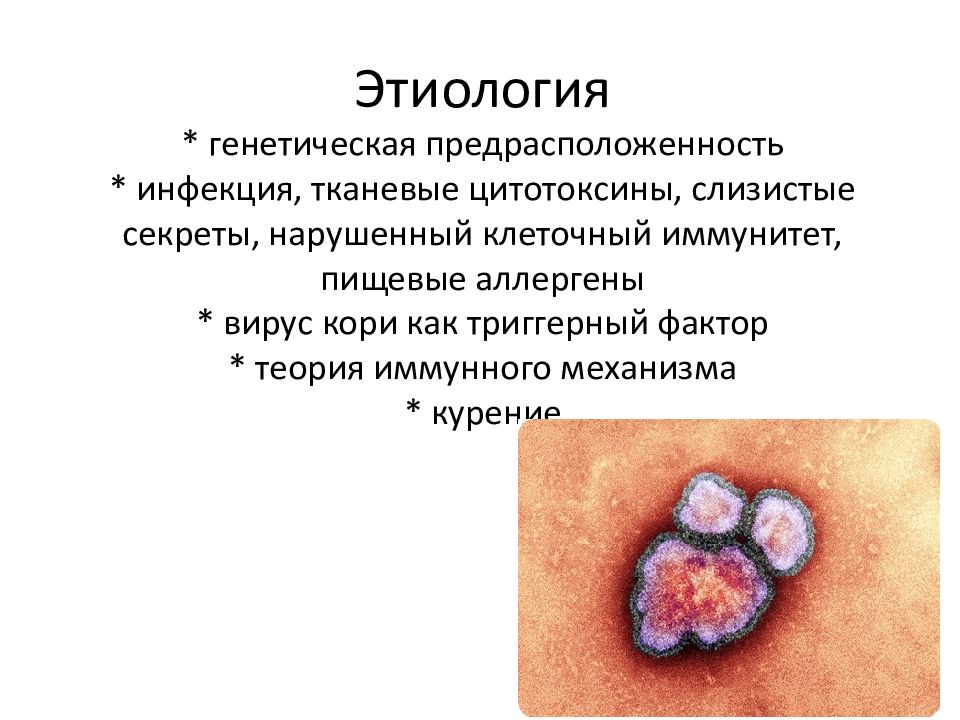 Этиология
* генетическая предрасположенность
* инфекция, тканевые цитотоксины, слизистые секреты, нарушенный клеточный иммунитет, пищевые аллергены
* вирус кори как триггерный фактор
* теория иммунного механизма
* курение